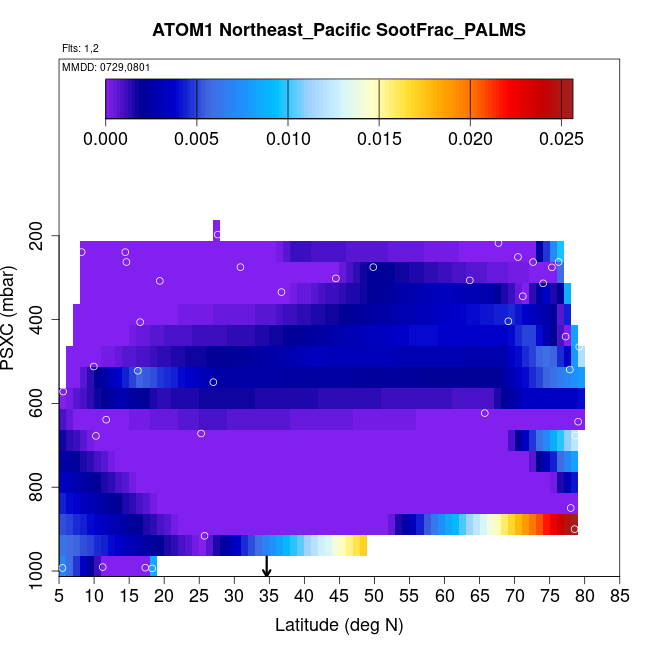 ATOM1 Northeast_Pacific SootFrac_PALMS

Flts: 1,2

MMDD: 0729,0801

0.000 0.005 0.010 0.015 0.020 0.025

PSXC (mbar)

200
400
600
800
1000

5 10 15 20 25 30 35 40 45 50 55 60 65 70 75 80 85

Latitude (deg N)